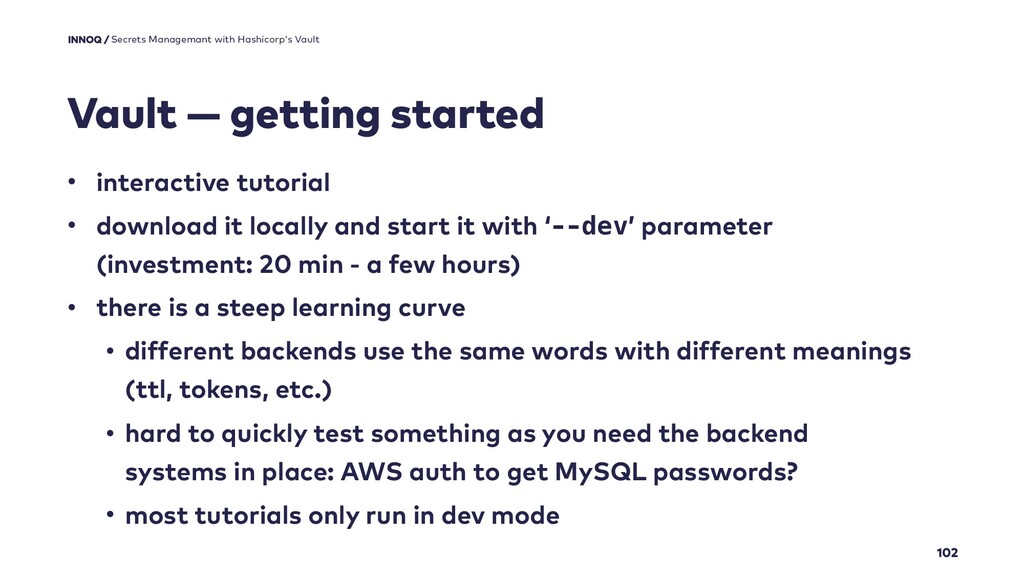 INNOQ / Secrets Managemant with Hashicorp's Vault

Vault — getting started

• interactive tutorial
• download it locally and start it with '--dev' parameter (investment: 20 min - a few hours)
• there is a steep learning curve
  • different backends use the same words with different meanings (ttl, tokens, etc.)
  • hard to quickly test something as you need the backend systems in place: AWS auth to get MySQL passwords?
  • most tutorials only run in dev mode

102